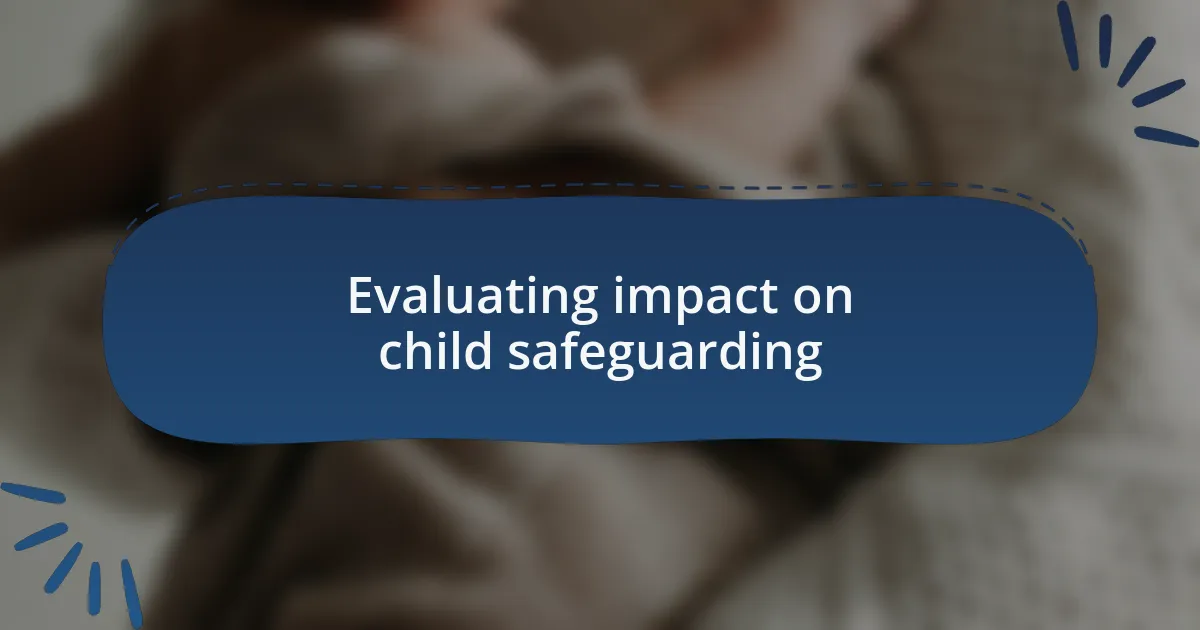 Evaluating impact on child safeguarding